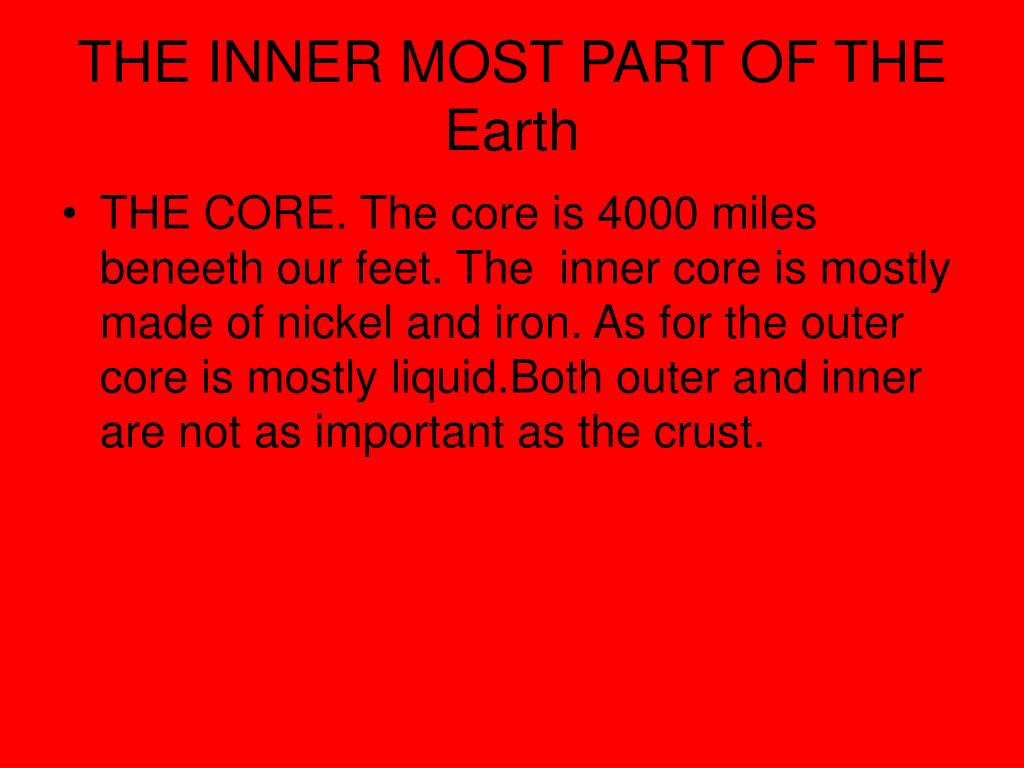 THE INNER MOST PART OF THE Earth

• THE CORE. The core is 4000 miles beneeth our feet. The  inner core is mostly made of nickel and iron. As for the outer core is mostly liquid.Both outer and inner are not as important as the crust.